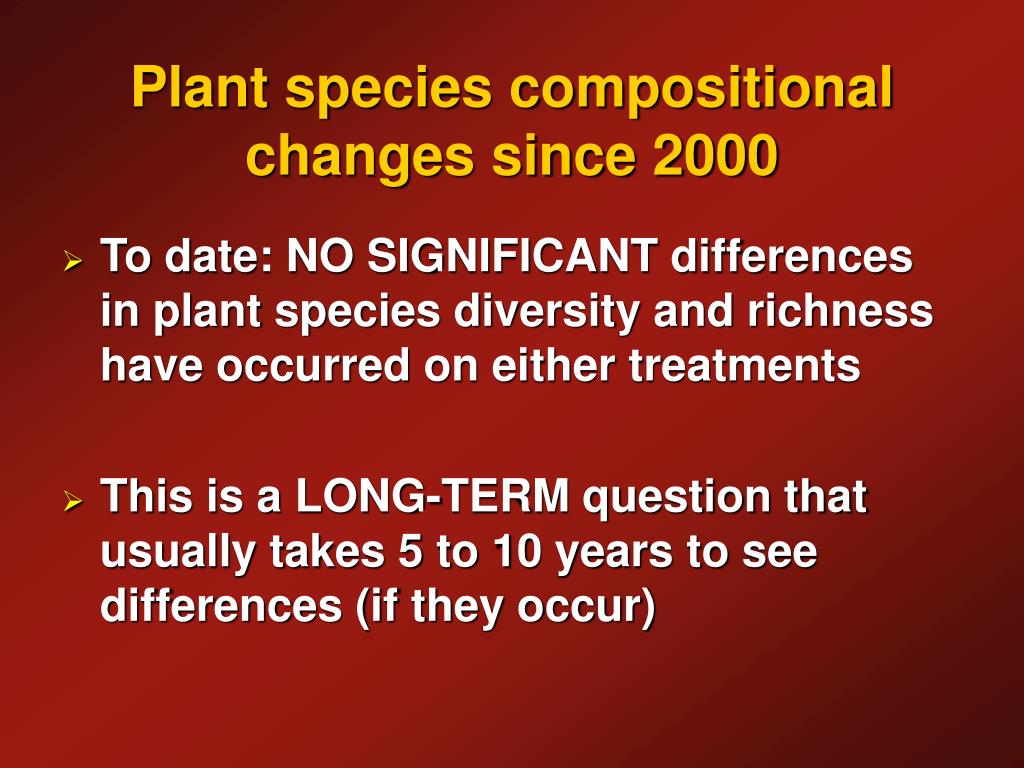 Plant species compositional changes since 2000

➢ To date: NO SIGNIFICANT differences in plant species diversity and richness have occurred on either treatments

➢ This is a LONG-TERM question that usually takes 5 to 10 years to see differences (if they occur)